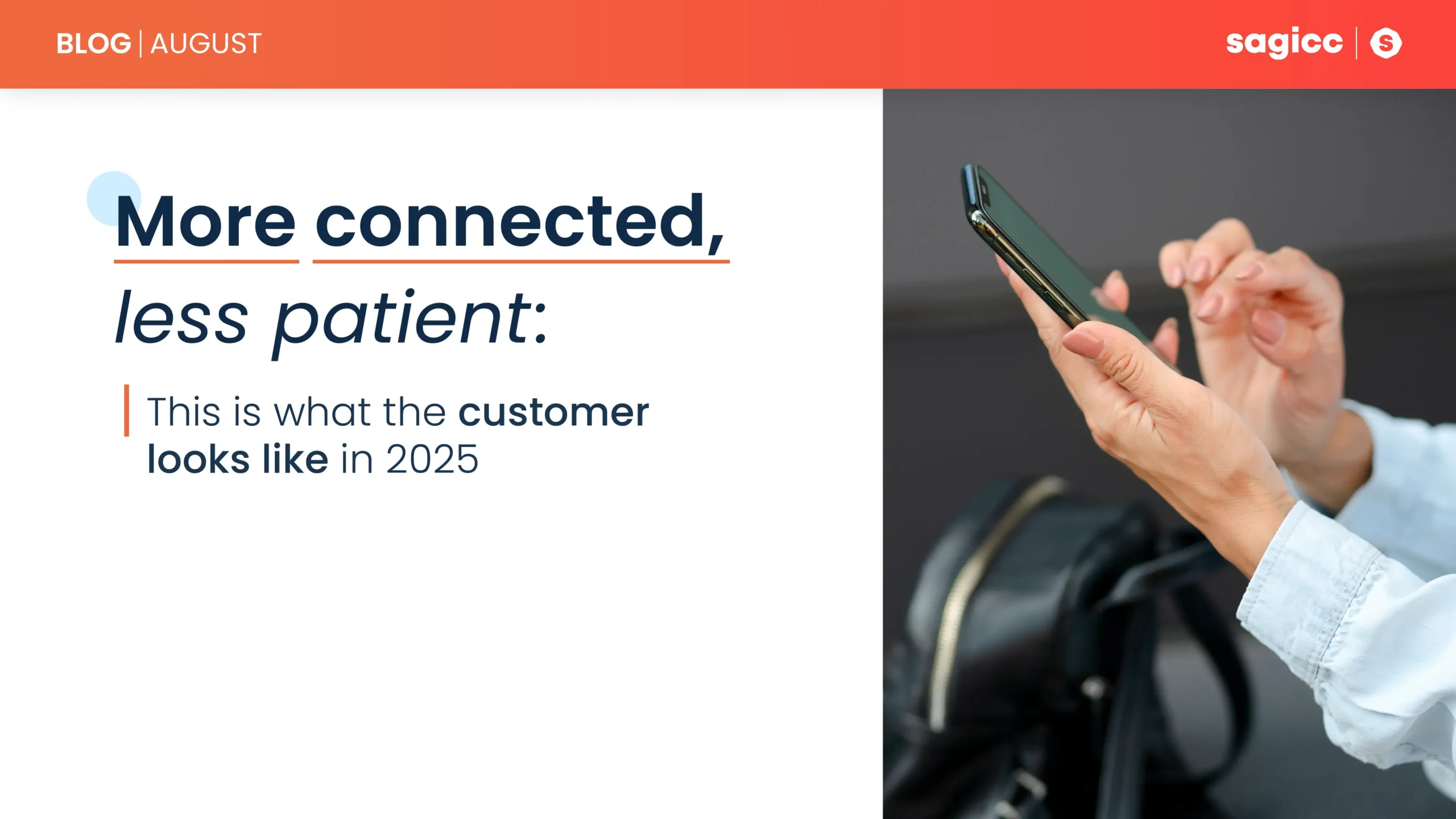 BLOG | AUGUST

sagicc | S

More connected, less patient:

This is what the customer looks like in 2025